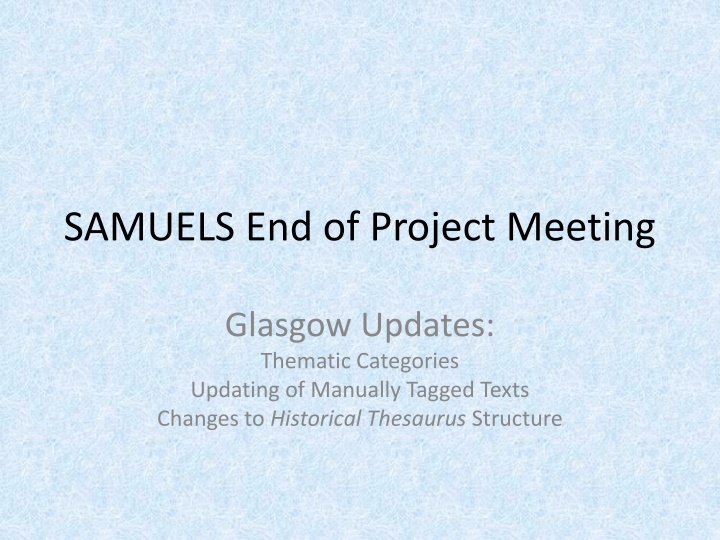 SAMUELS End of Project Meeting

Glasgow Updates:
Thematic Categories
Updating of Manually Tagged Texts
Changes to Historical Thesaurus Structure